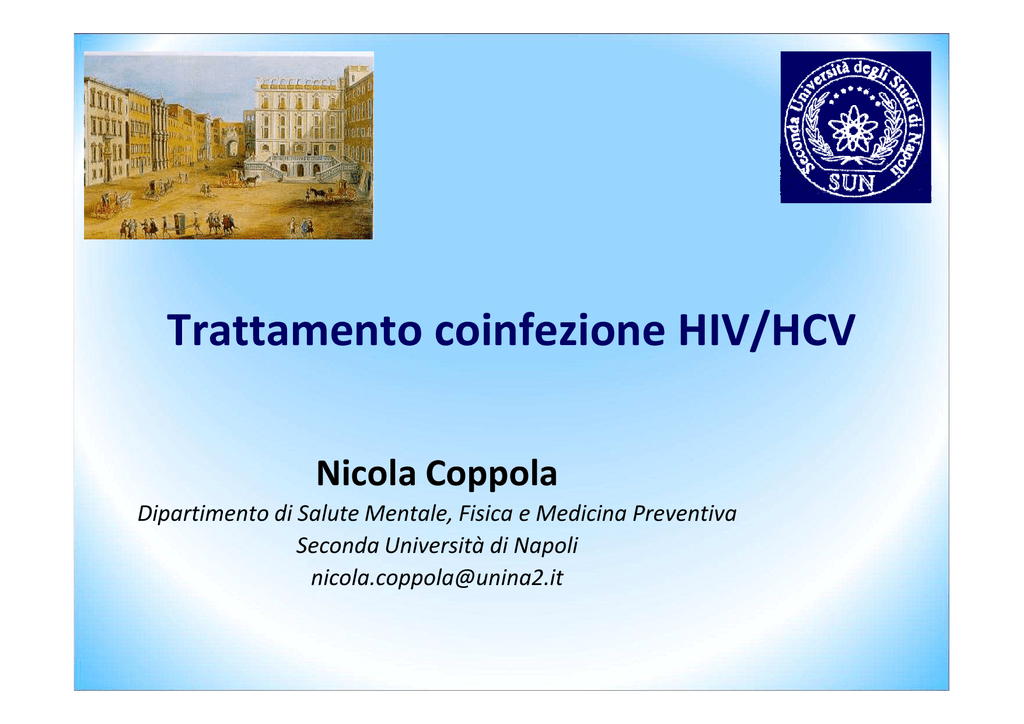 Seconda Università degli Studi di Napoli
SUN

Trattamento coinfezione HIV/HCV

Nicola Coppola
Dipartimento di Salute Mentale, Fisica e Medicina Preventiva
Seconda Università di Napoli
nicola.coppola@unina2.it